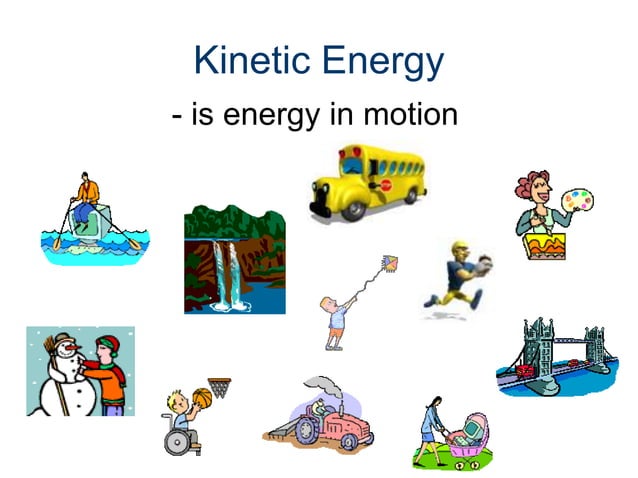 Kinetic Energy

- is energy in motion